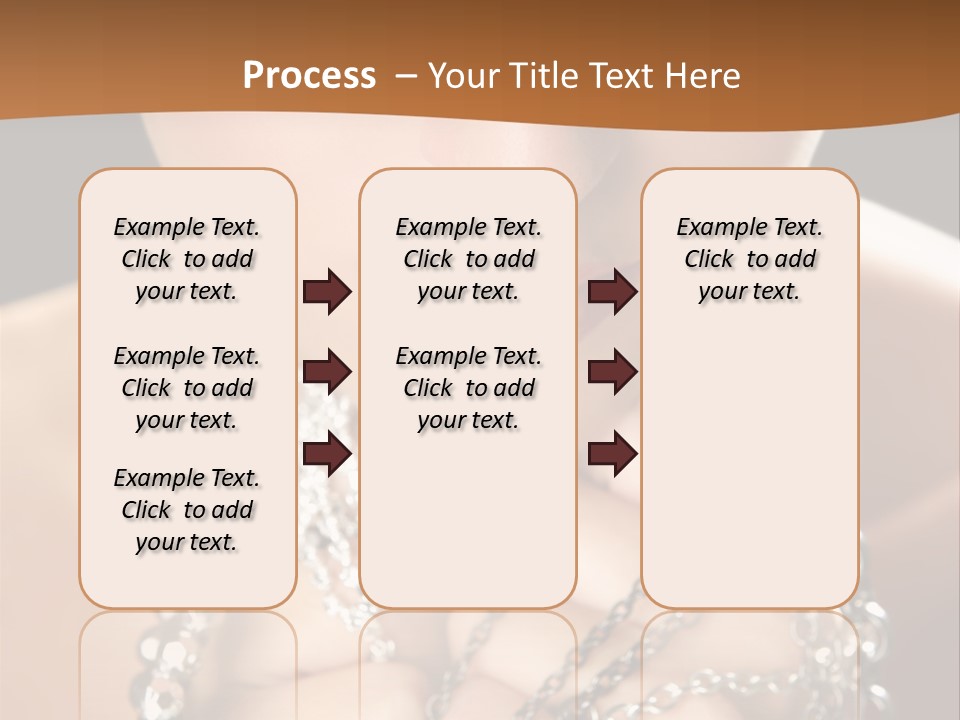 Process – Your Title Text Here

Example Text. Click to add your text.

Example Text. Click to add your text.

Example Text. Click to add your text.

Example Text. Click to add your text.

Example Text. Click to add your text.

Example Text. Click to add your text.